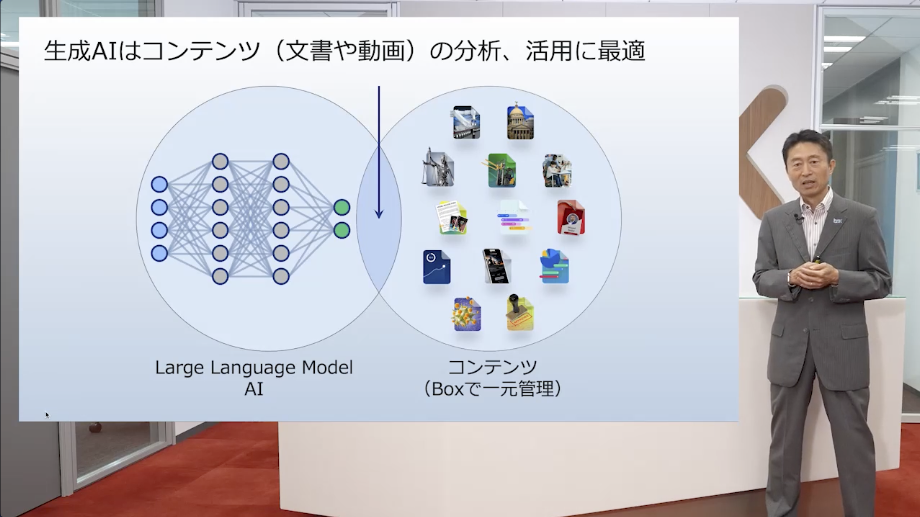 生成AIはコンテンツ（文書や動画）の分析、活用に最適

Large Language Model
AI

コンテンツ
（Boxで一元管理）